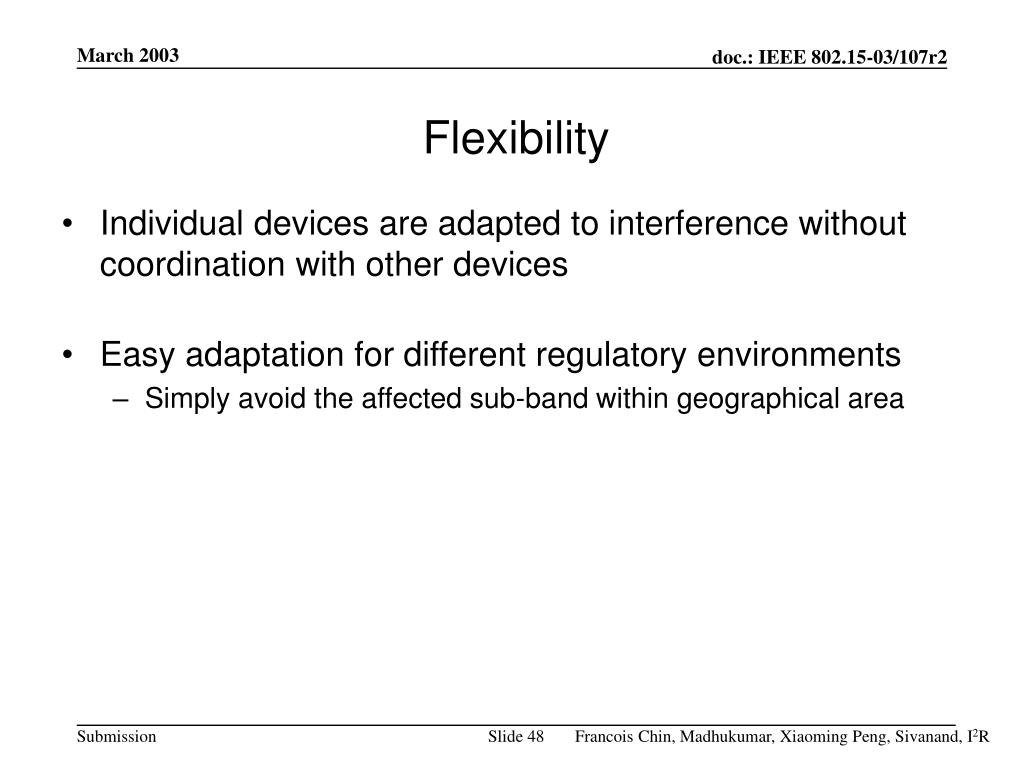 March 2003

doc.: IEEE 802.15-03/107r2

Flexibility

• Individual devices are adapted to interference without coordination with other devices

• Easy adaptation for different regulatory environments
– Simply avoid the affected sub-band within geographical area

Submission

Slide 48

Francois Chin, Madhukumar, Xiaoming Peng, Sivanand, I$^2$R